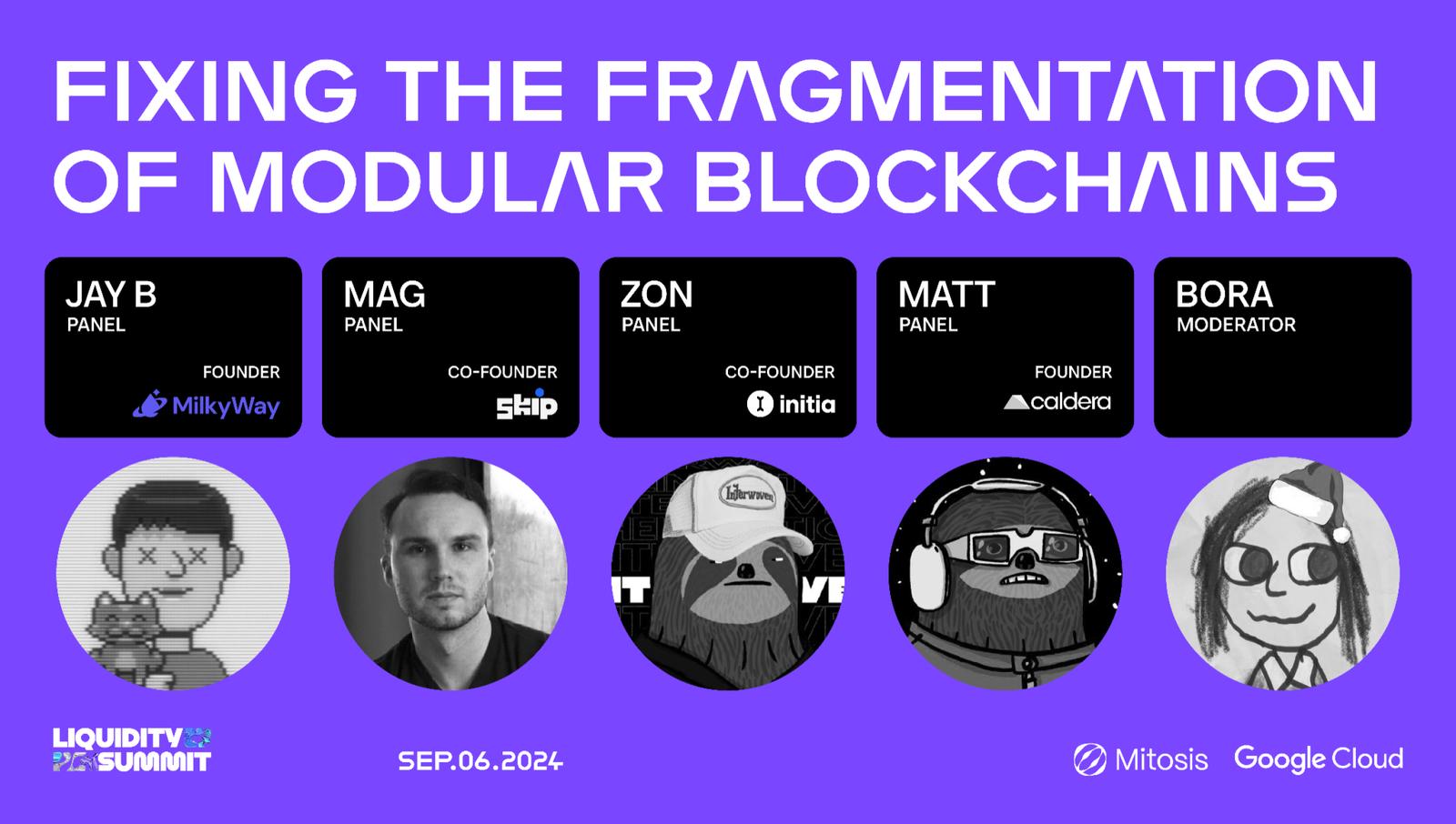 FIXING THE FRAGMENTATION OF MODULAR BLOCKCHAINS

JAY B
PANEL
FOUNDER
MilkyWay

MAG
PANEL
CO-FOUNDER
skip

ZON
PANEL
CO-FOUNDER
initia

MATT
PANEL
FOUNDER
caldera

BORA
MODERATOR

Interwoven

LIQUIDITY SUMMIT

SEP.06.2024

Mitosis Google Cloud